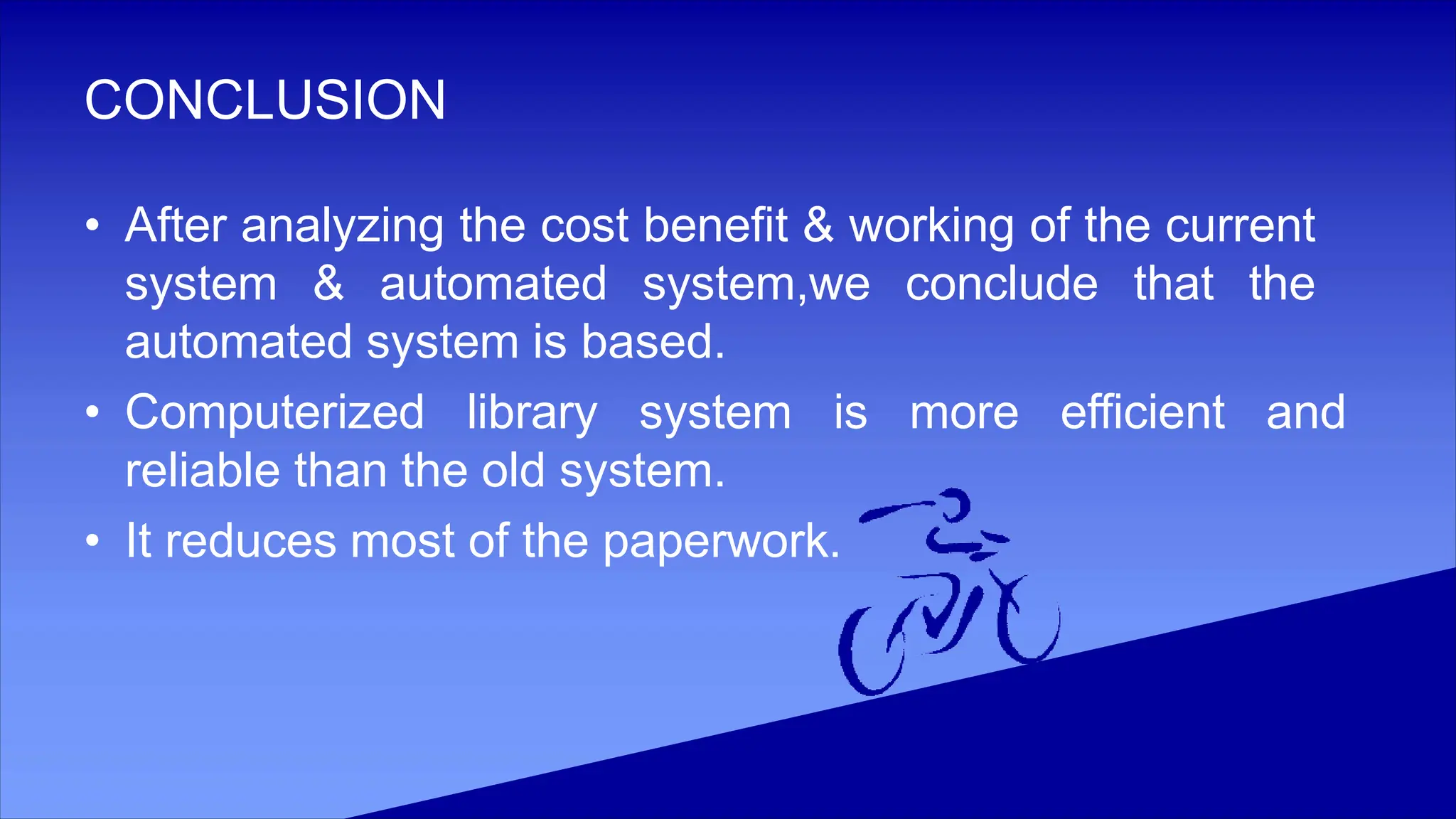 CONCLUSION

• After analyzing the cost benefit & working of the current system & automated system,we conclude that the automated system is based.

• Computerized library system is more efficient and reliable than the old system.

• It reduces most of the paperwork.